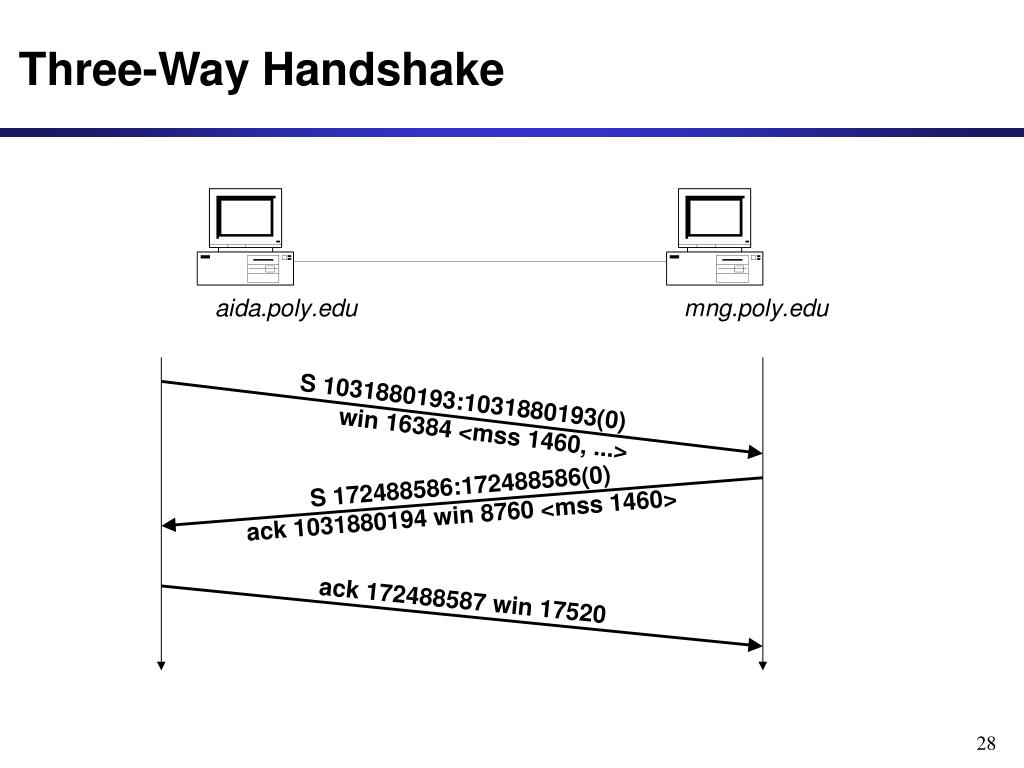 Three-Way Handshake

aida.poly.edu

mng.poly.edu

S 1031880193:1031880193(0)
win 16384 <mss 1460, ...>

S 172488586:172488586(0)
ack 1031880194 win 8760 <mss 1460>

ack 172488587 win 17520

28